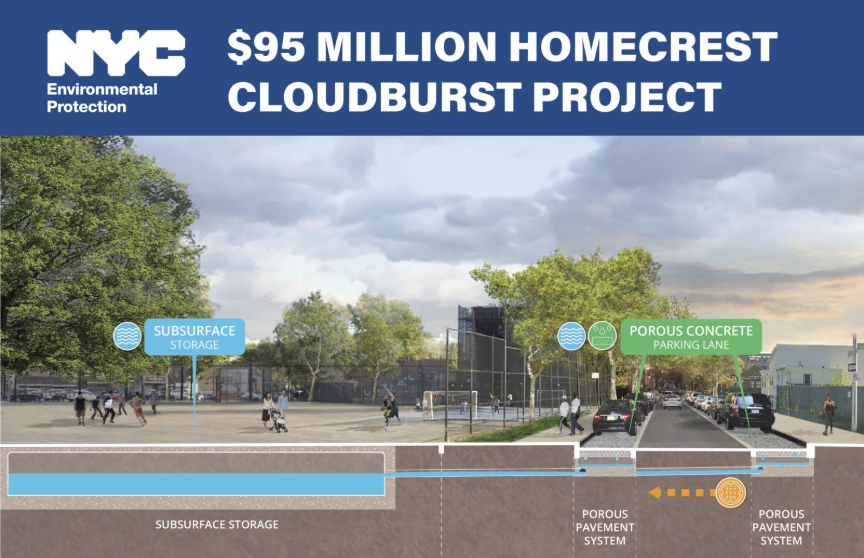 NYC Environmental Protection

$95 MILLION HOMECREST CLOUDBURST PROJECT

SUBSURFACE STORAGE

POROUS CONCRETE PARKING LANE

SUBSURFACE STORAGE

POROUS PAVEMENT SYSTEM

POROUS PAVEMENT SYSTEM